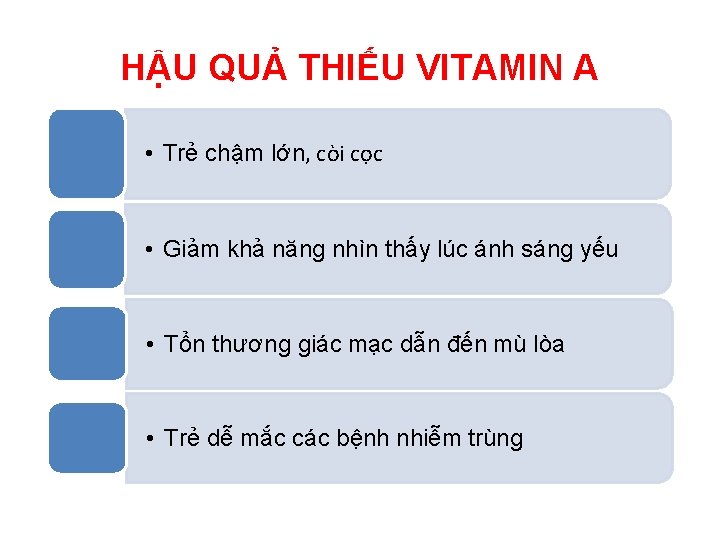 HẬU QUẢ THIẾU VITAMIN A

• Trẻ chậm lớn, còi cọc

• Giảm khả năng nhìn thấy lúc ánh sáng yếu

• Tổn thương giác mạc dẫn đến mù lòa

• Trẻ dễ mắc các bệnh nhiễm trùng